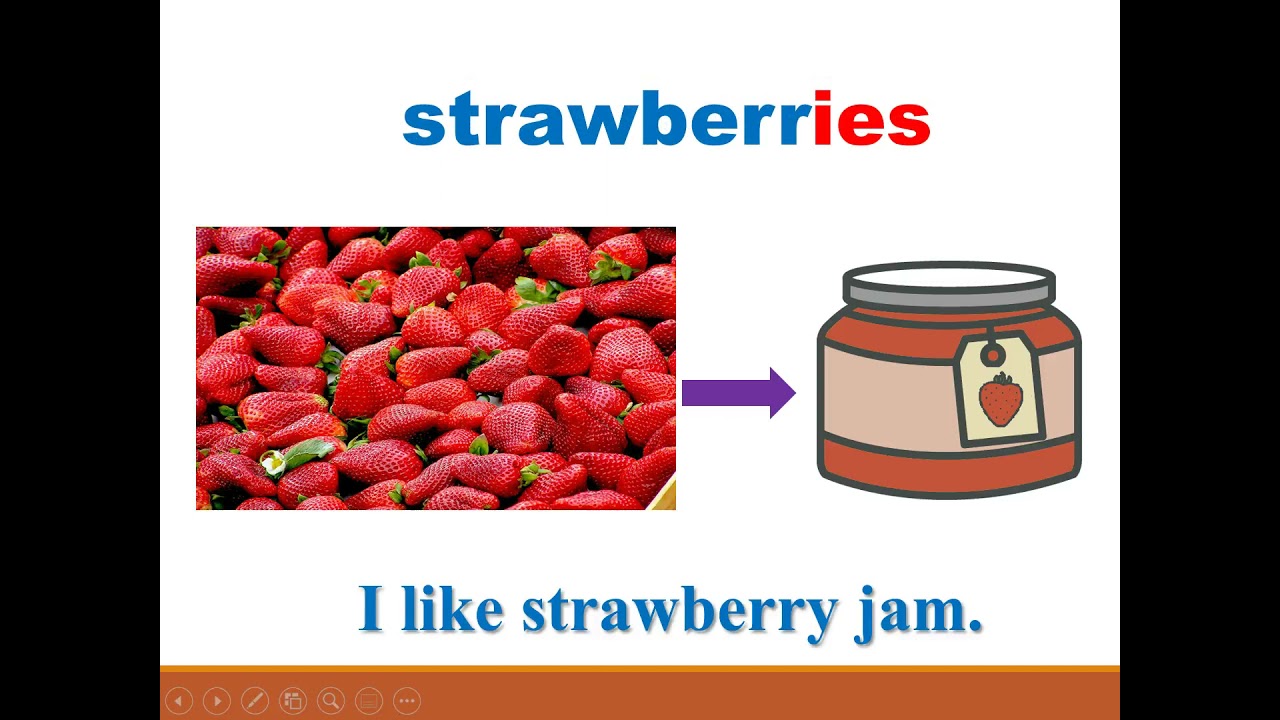 strawberries

I like strawberry jam.